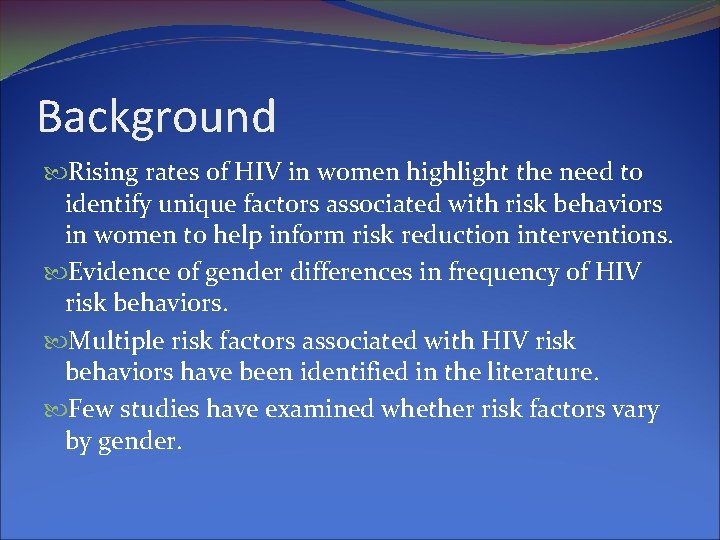 Background

Rising rates of HIV in women highlight the need to identify unique factors associated with risk behaviors in women to help inform risk reduction interventions.

Evidence of gender differences in frequency of HIV risk behaviors.

Multiple risk factors associated with HIV risk behaviors have been identified in the literature.

Few studies have examined whether risk factors vary by gender.